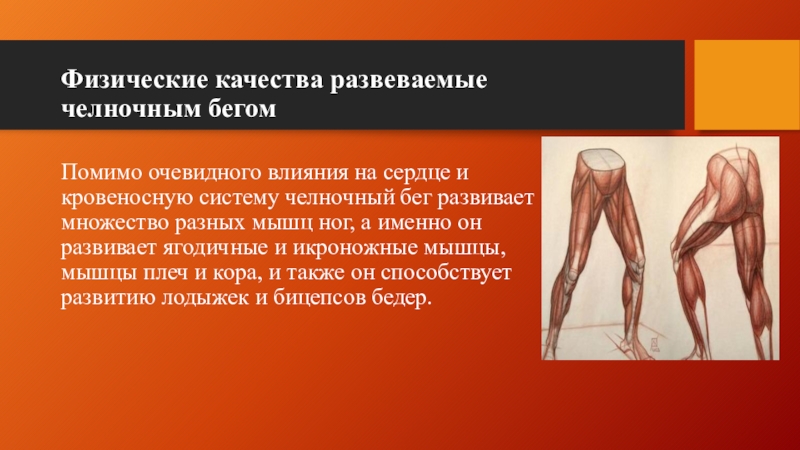 Физические качества развеваемые челночным бегом

Помимо очевидного влияния на сердце и кровеносную систему челночный бег развивает множество разных мышц ног, а именно он развивает ягодичные и икроножные мышцы, мышцы плеч и кора, и также он способствует развитию лодыжек и бицепсов бедер.